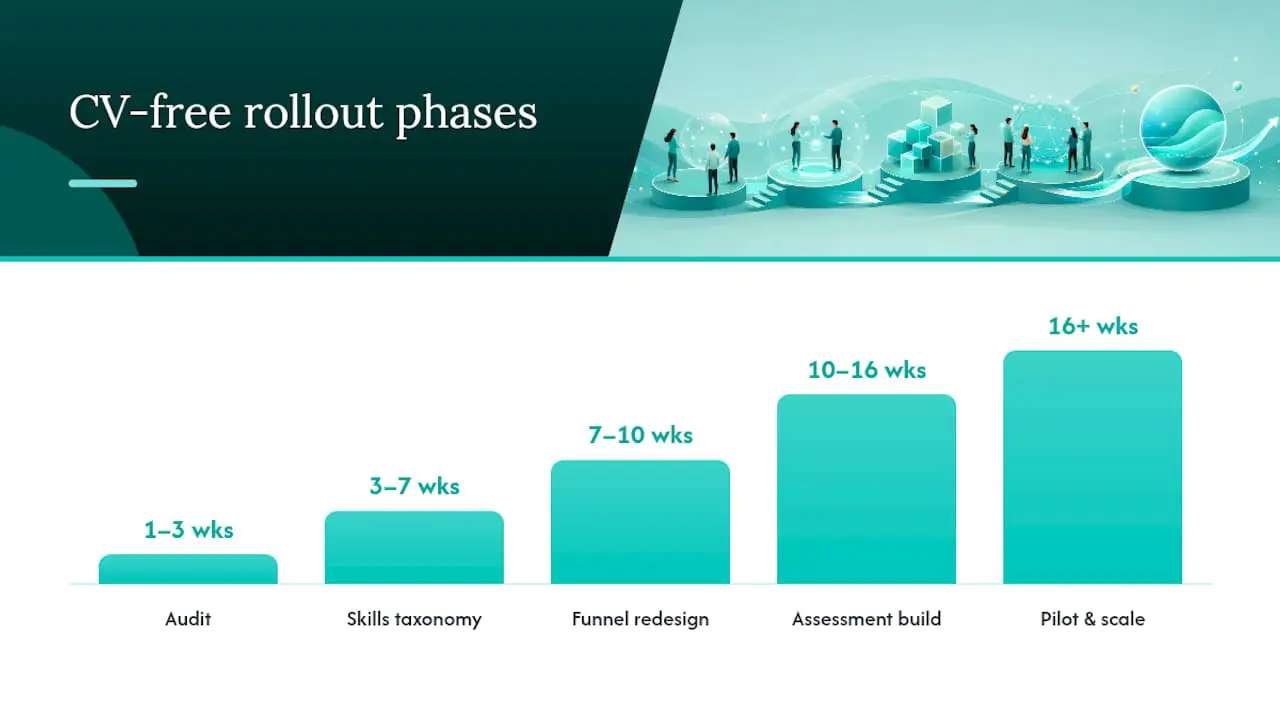 CV-free rollout phases

1–3 wks
3–7 wks
7–10 wks
10–16 wks
16+ wks

Audit
Skills taxonomy
Funnel redesign
Assessment build
Pilot & scale